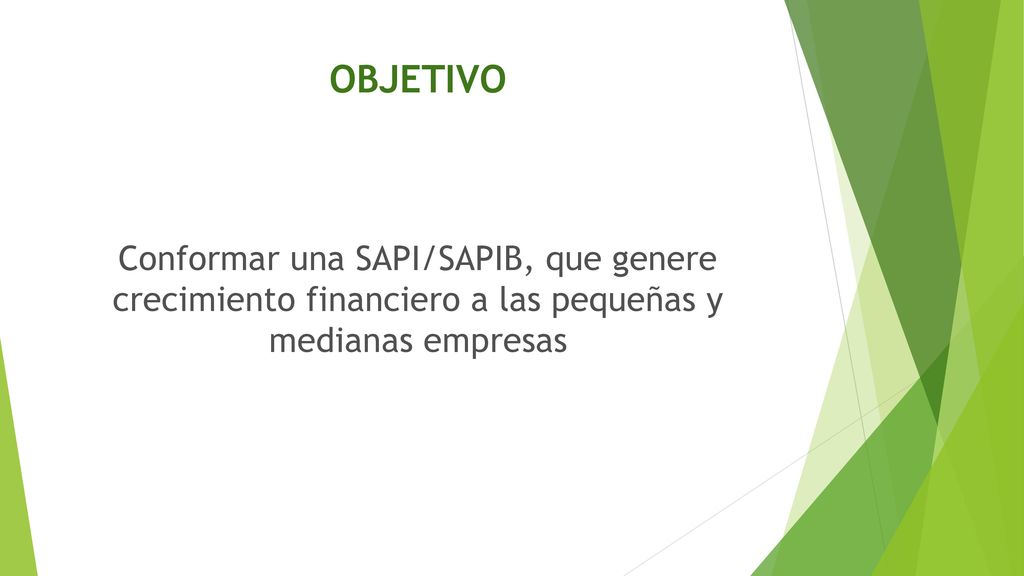 OBJETIVO

Conformar una SAPI/SAPIB, que genere crecimiento financiero a las pequeñas y medianas empresas